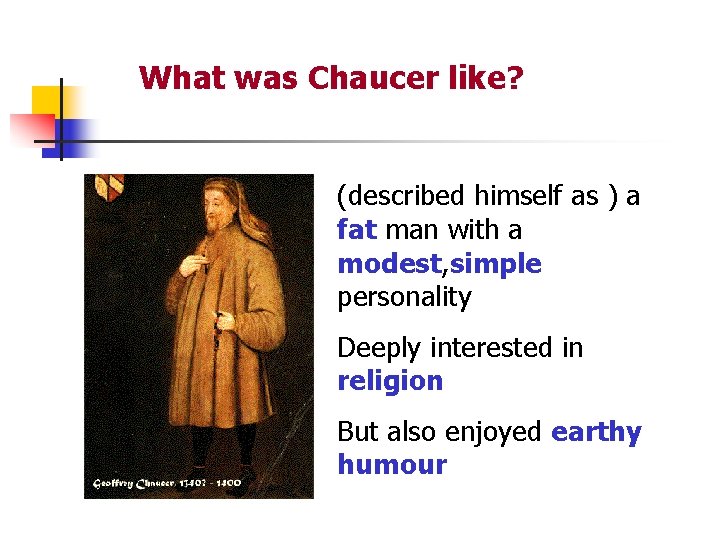 What was Chaucer like?

Geoffrey Chaucer, 1340? - 1400

(described himself as ) a fat man with a modest,simple personality

Deeply interested in religion

But also enjoyed earthy humour